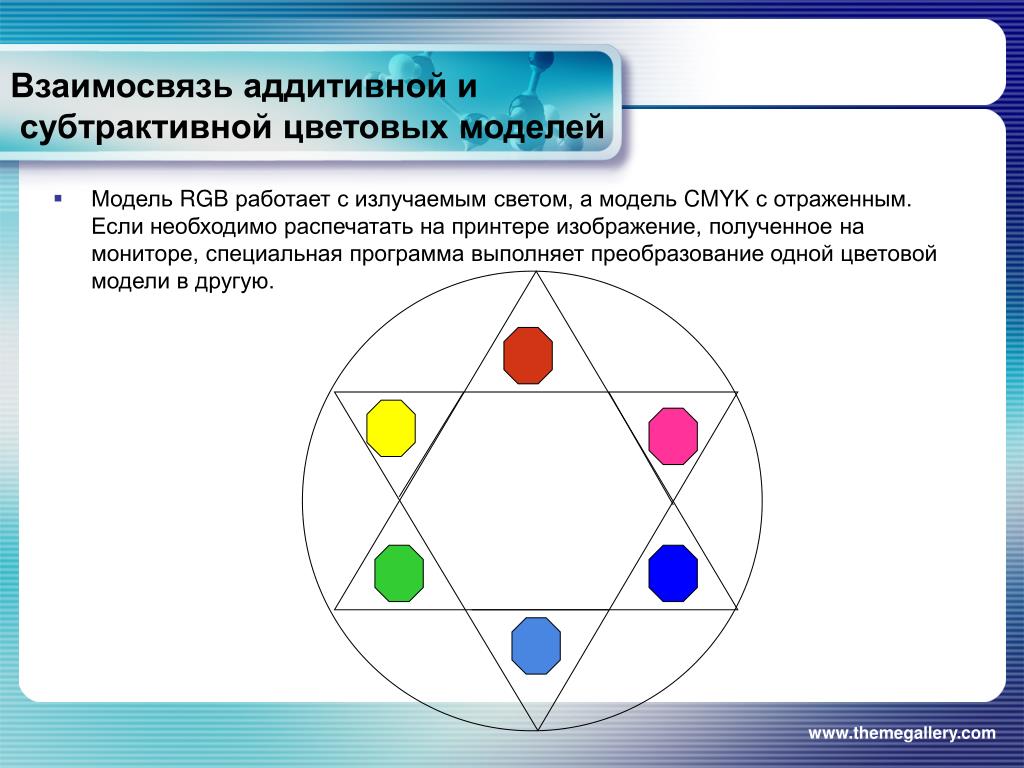 Взаимосвязь аддитивной и субтрактивной цветовых моделей

▪ Модель RGB работает с излучаемым светом, а модель CMYK с отраженным. Если необходимо распечатать на принтере изображение, полученное на мониторе, специальная программа выполняет преобразование одной цветовой модели в другую.

www.themegallery.com